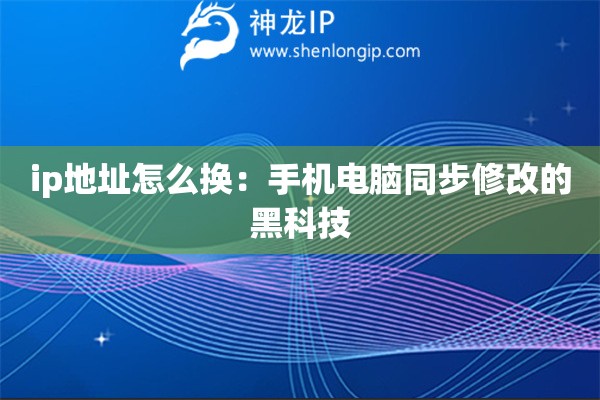 神龙IP
www.shenlongip.com

ip地址怎么换：手机电脑同步修改的黑科技